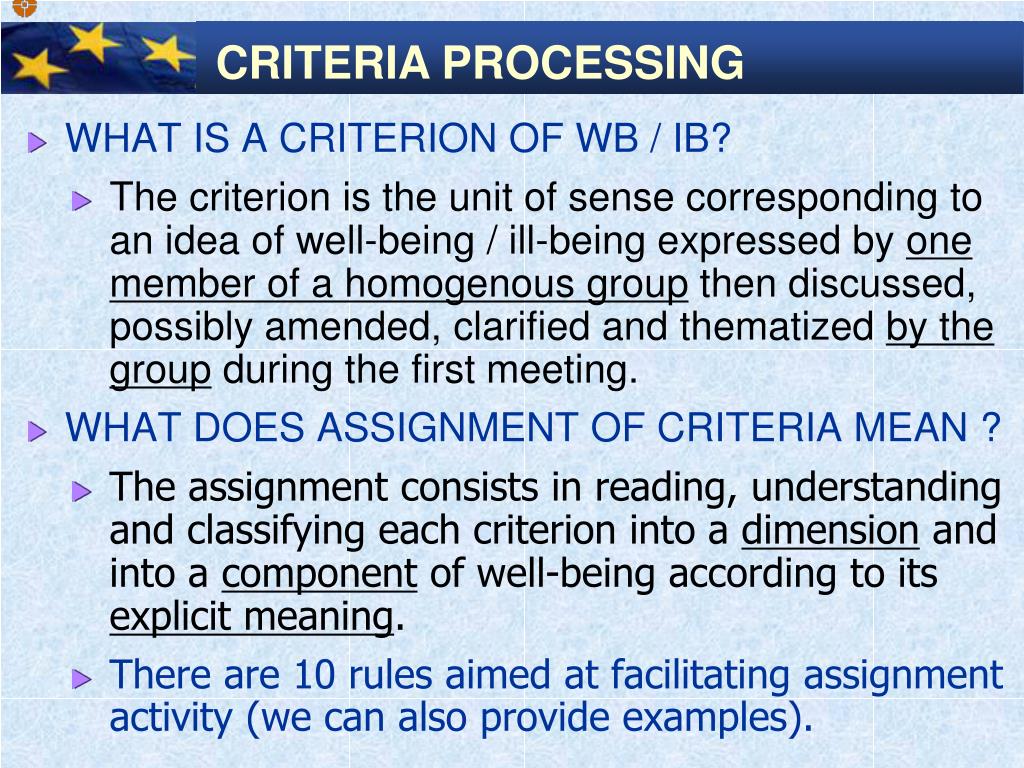 CRITERIA PROCESSING

WHAT IS A CRITERION OF WB / IB?

The criterion is the unit of sense corresponding to an idea of well-being / ill-being expressed by one member of a homogenous group then discussed, possibly amended, clarified and thematized by the group during the first meeting.

WHAT DOES ASSIGNMENT OF CRITERIA MEAN ?

The assignment consists in reading, understanding and classifying each criterion into a dimension and into a component of well-being according to its explicit meaning.

There are 10 rules aimed at facilitating assignment activity (we can also provide examples).